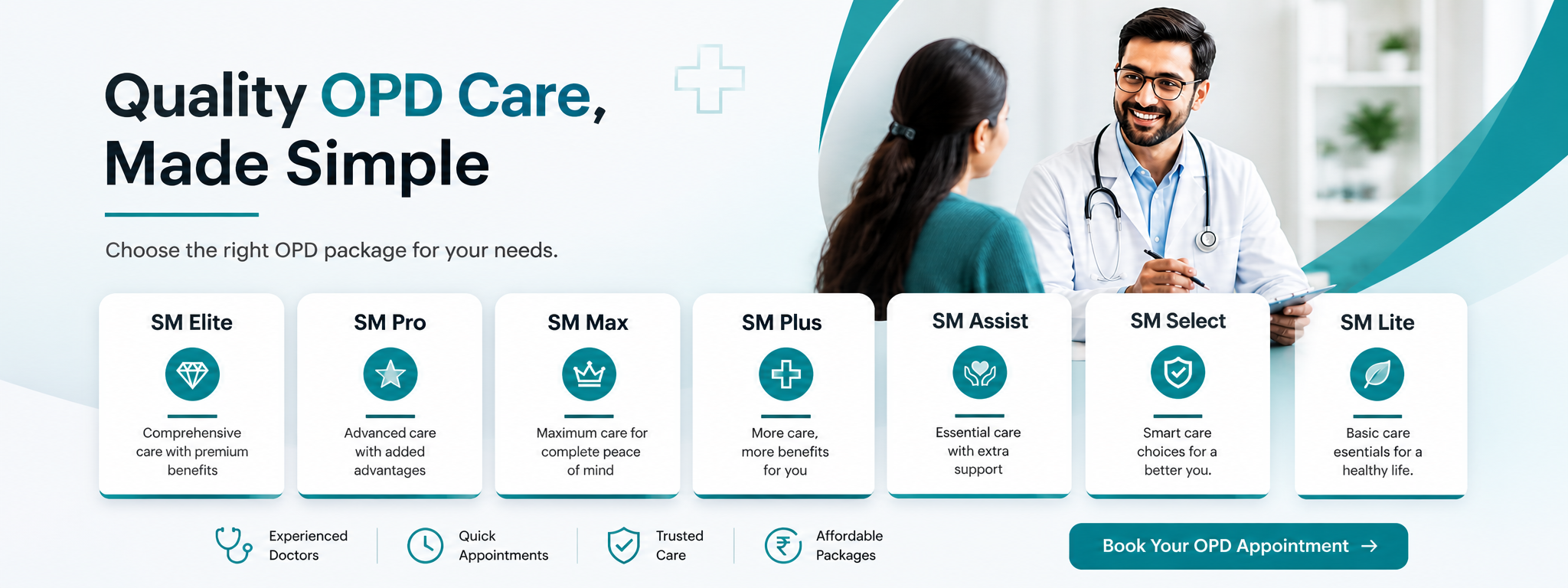 Quality OPD Care, Made Simple

Choose the right OPD package for your needs.

SM Elite
Comprehensive care with premium benefits

SM Pro
Advanced care with added advantages

SM Max
Maximum care for complete peace of mind

SM Plus
More care, more benefits for you

SM Assist
Essential care with extra support

SM Select
Smart care choices for a better you.

SM Lite
Basic care esentials for a healthy life.

Experienced Doctors

Quick Appointments

Trusted Care

Affordable Packages

Book Your OPD Appointment →